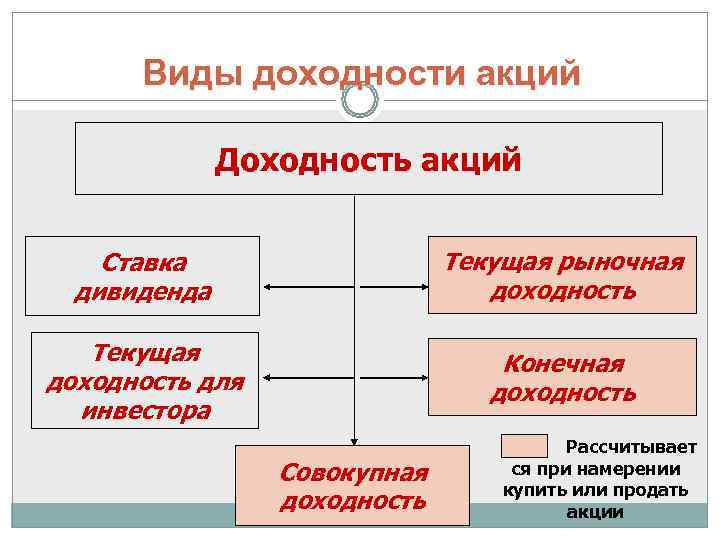 Виды доходности акций

Доходность акций

Ставка дивиденда

Текущая рыночная доходность

Текущая доходность для инвестора

Конечная доходность

Совокупная доходность

Рассчитывается при намерении купить или продать акции